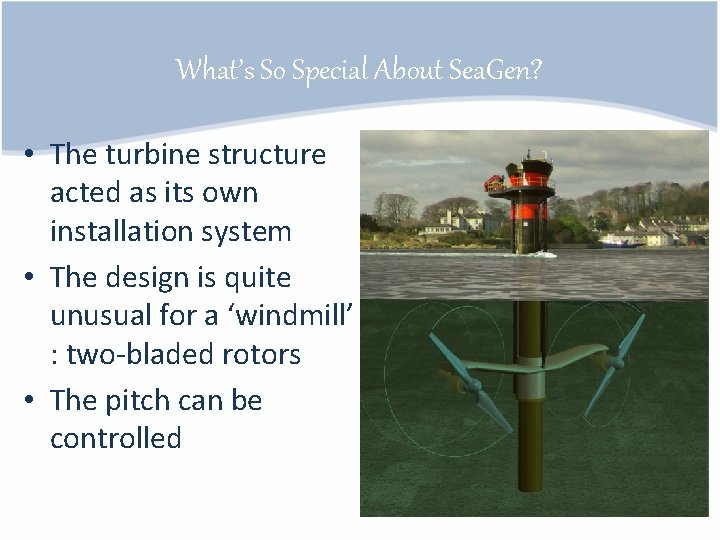 What's So Special About SeaGen?

• The turbine structure acted as its own installation system
• The design is quite unusual for a 'windmill' : two-bladed rotors
• The pitch can be controlled